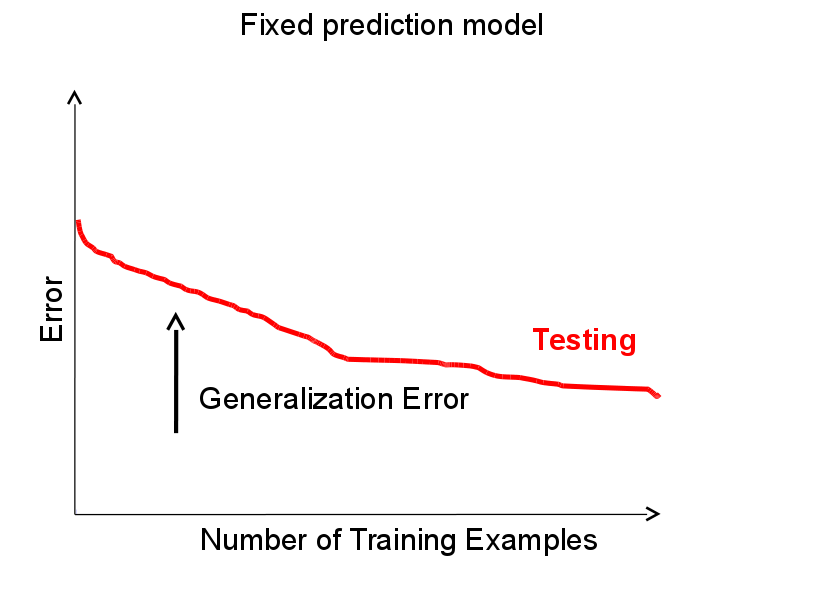 Fixed prediction model

Error

Testing

Generalization Error

Number of Training Examples